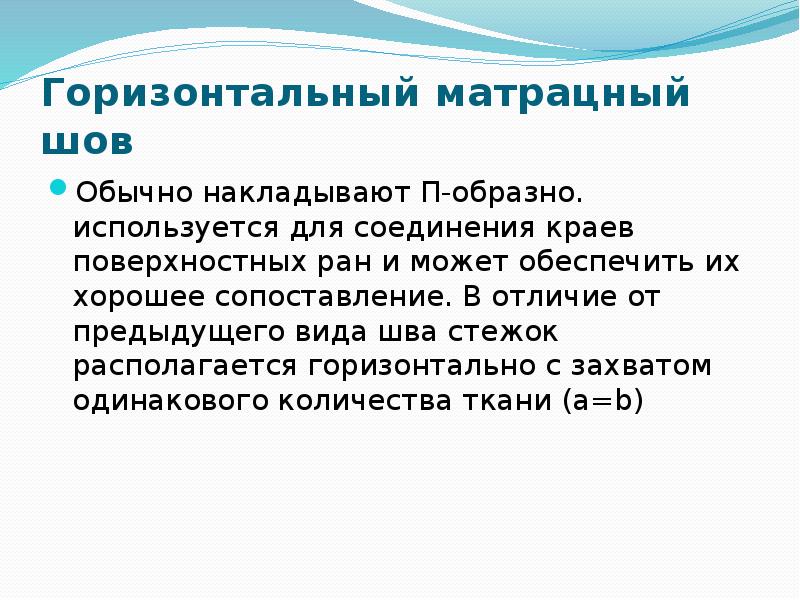 Горизонтальный матрацный шов

Обычно накладывают П-образно. используется для соединения краев поверхностных ран и может обеспечить их хорошее сопоставление. В отличие от предыдущего вида шва стежок располагается горизонтально с захватом одинакового количества ткани (a=b)